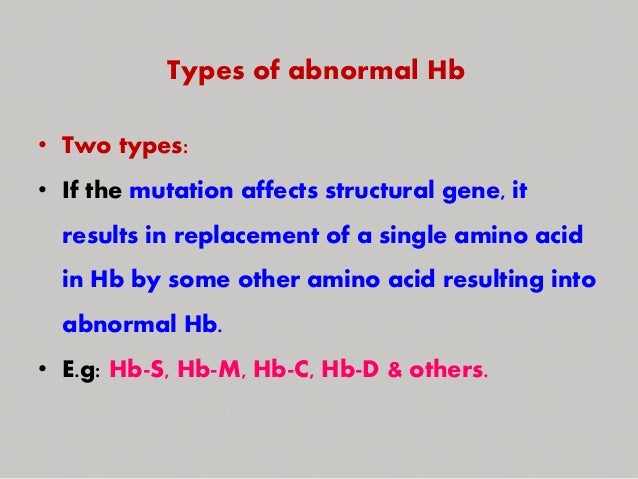 Types of abnormal Hb

• Two types:

• If the mutation affects structural gene, it results in replacement of a single amino acid in Hb by some other amino acid resulting into abnormal Hb.

• E.g: Hb-S, Hb-M, Hb-C, Hb-D & others.